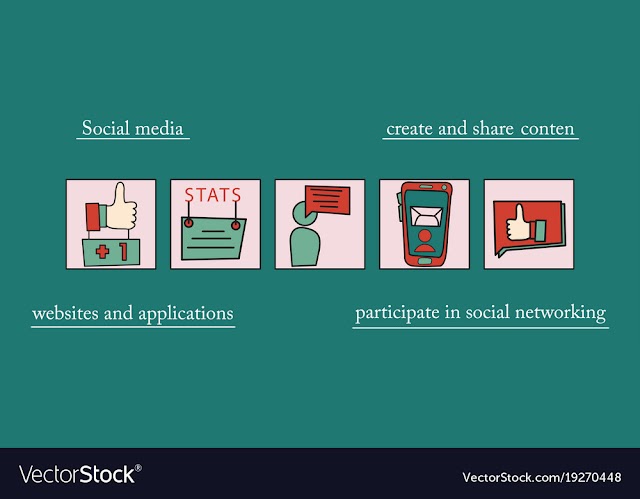 Social media

create and share conten

+1

STATS

websites and applications

participate in social networking

VectorStock®

VectorStock.com/19270448